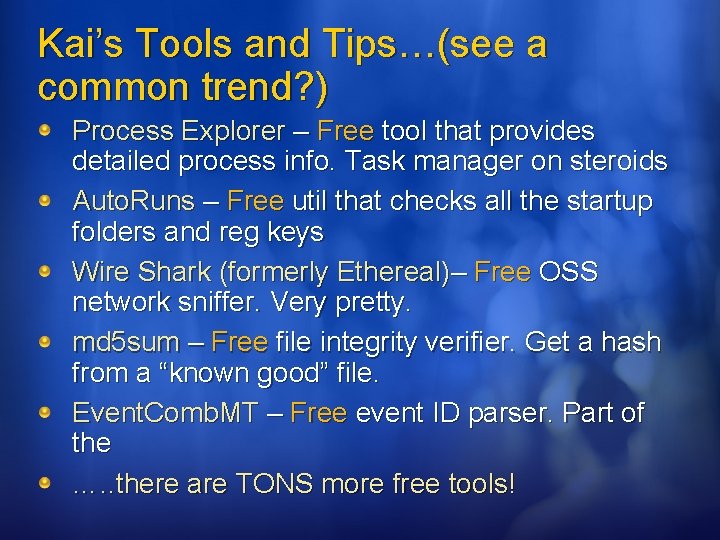 Kai’s Tools and Tips…(see a common trend?)

Process Explorer – Free tool that provides detailed process info. Task manager on steroids

AutoRuns – Free util that checks all the startup folders and reg keys

Wire Shark (formerly Ethereal)– Free OSS network sniffer. Very pretty.

md5sum – Free file integrity verifier. Get a hash from a “known good” file.

EventCombMT – Free event ID parser. Part of the

…..there are TONS more free tools!